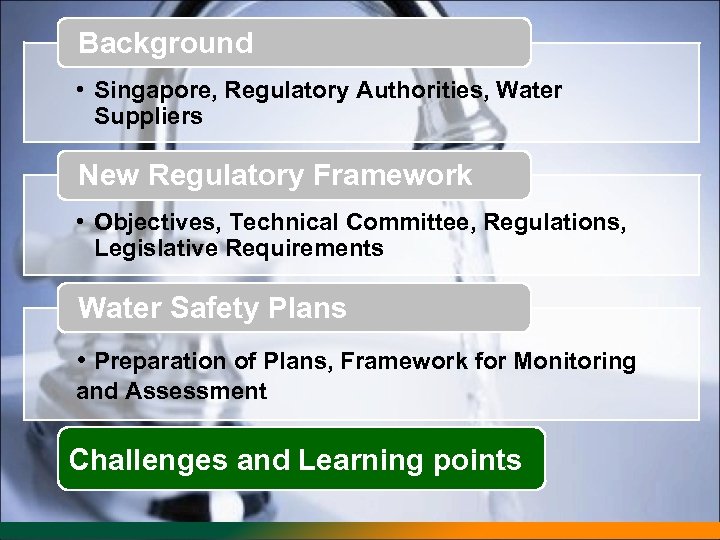 Background

• Singapore, Regulatory Authorities, Water Suppliers

New Regulatory Framework

• Objectives, Technical Committee, Regulations, Legislative Requirements

Water Safety Plans

• Preparation of Plans, Framework for Monitoring and Assessment

Challenges and Learning points